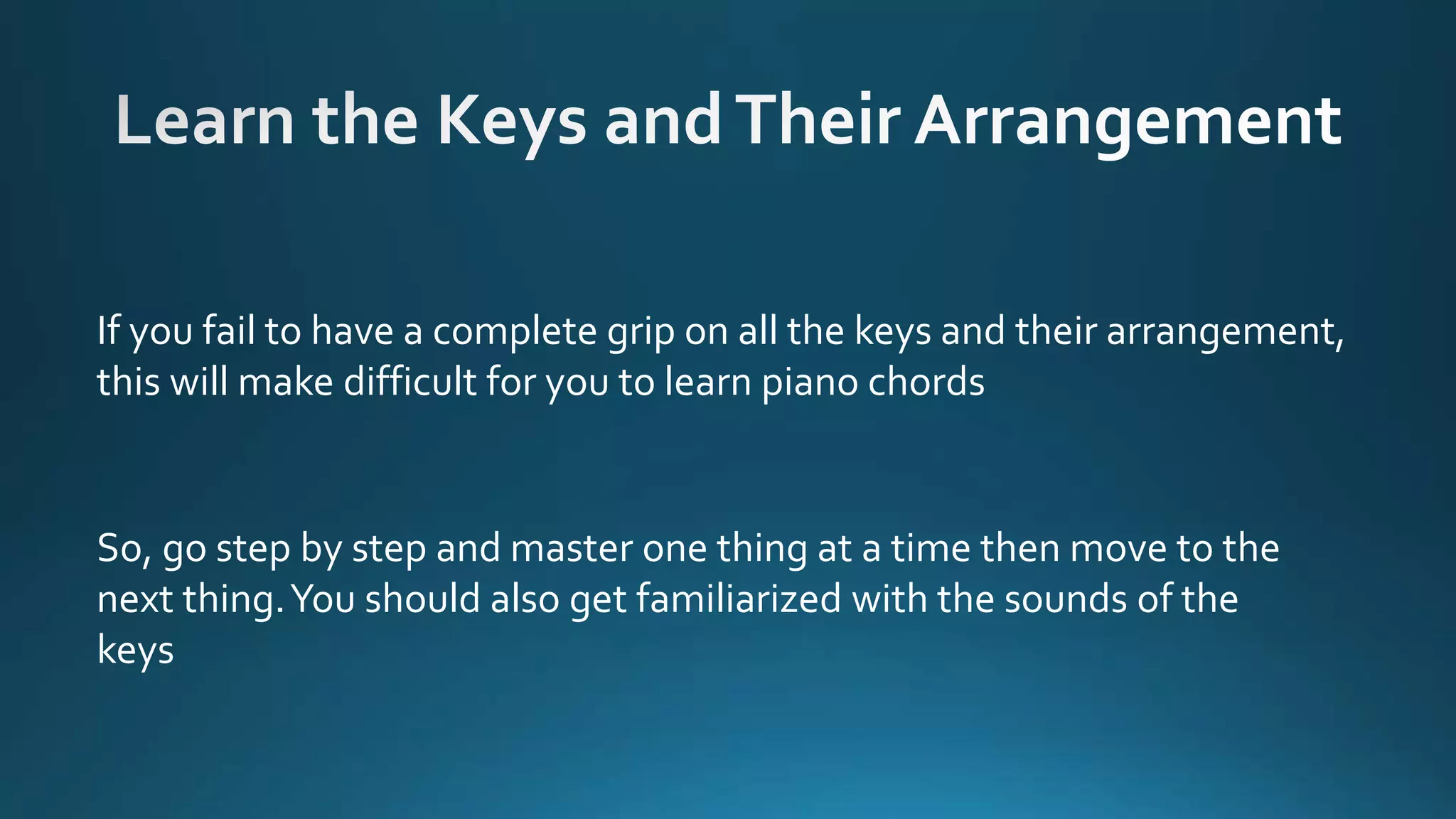 Learn the Keys and Their Arrangement

If you fail to have a complete grip on all the keys and their arrangement, this will make difficult for you to learn piano chords

So, go step by step and master one thing at a time then move to the next thing. You should also get familiarized with the sounds of the keys